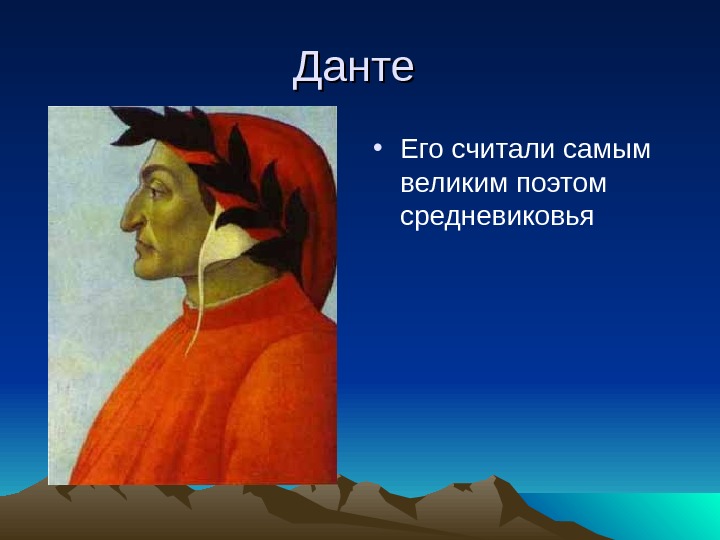 Данте

• Его считали самым великим поэтом средневиковья